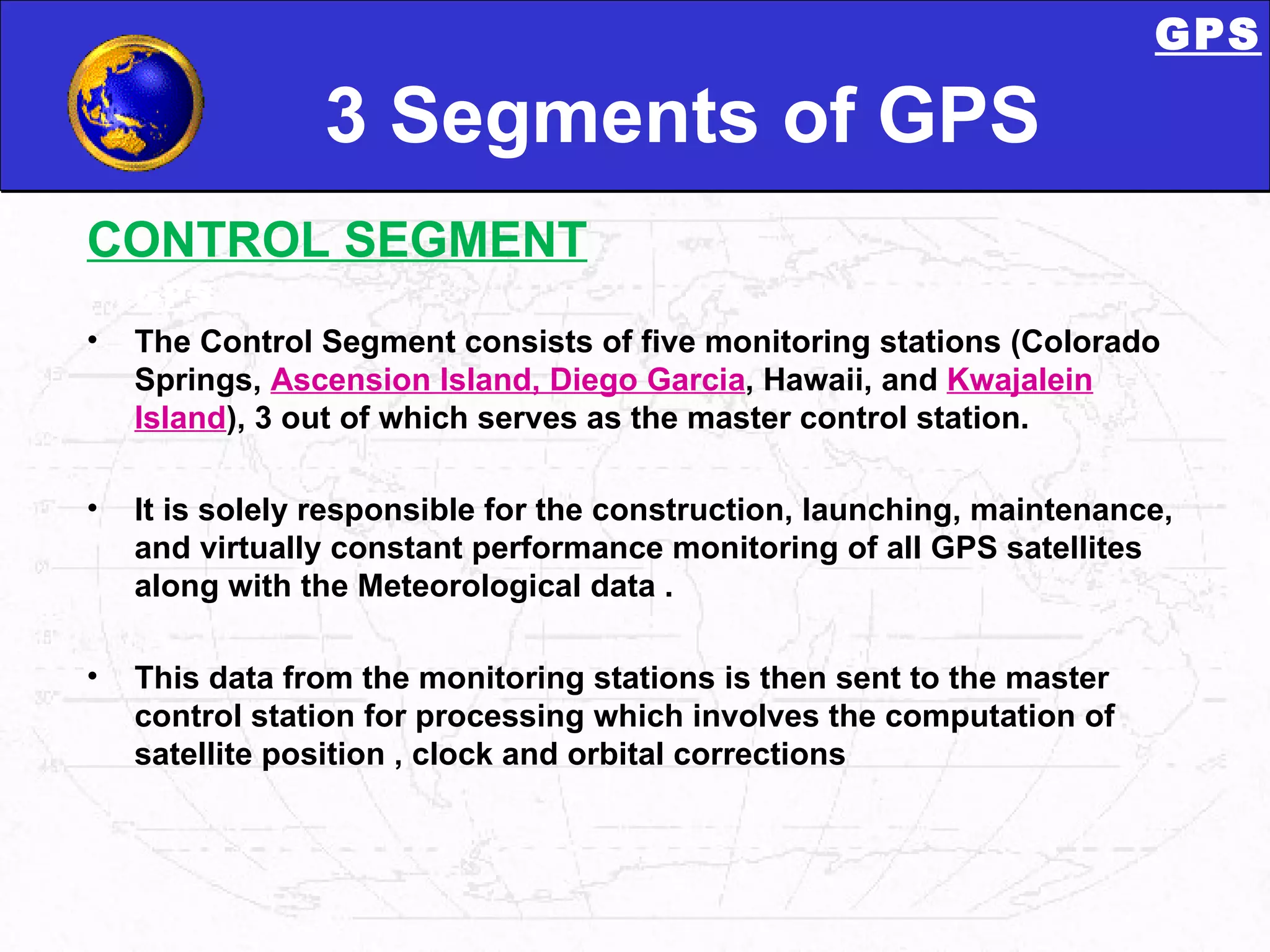 GPS

3 Segments of GPS

CONTROL SEGMENT

• The Control Segment consists of five monitoring stations (Colorado Springs, Ascension Island, Diego Garcia, Hawaii, and Kwajalein Island), 3 out of which serves as the master control station.

• It is solely responsible for the construction, launching, maintenance, and virtually constant performance monitoring of all GPS satellites along with the Meteorological data .

• This data from the monitoring stations is then sent to the master control station for processing which involves the computation of satellite position , clock and orbital corrections